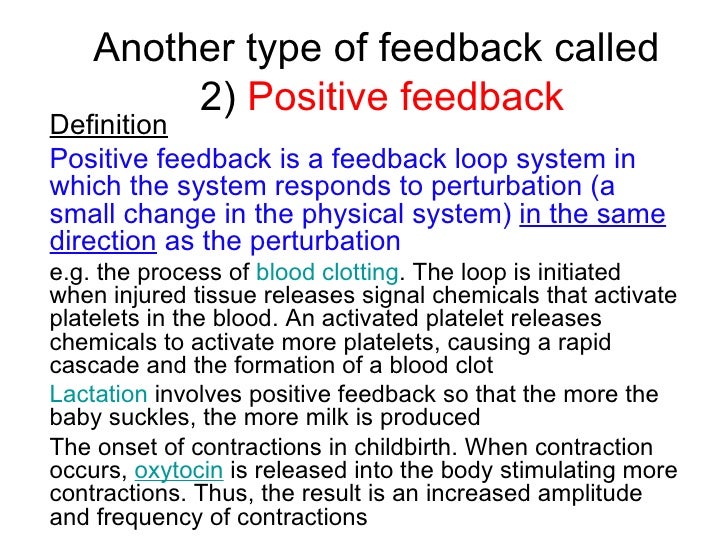 Another type of feedback called 2) Positive feedback

Definition

Positive feedback is a feedback loop system in which the system responds to perturbation (a small change in the physical system) in the same direction as the perturbation

e.g. the process of blood clotting. The loop is initiated when injured tissue releases signal chemicals that activate platelets in the blood. An activated platelet releases chemicals to activate more platelets, causing a rapid cascade and the formation of a blood clot

Lactation involves positive feedback so that the more the baby suckles, the more milk is produced

The onset of contractions in childbirth. When contraction occurs, oxytocin is released into the body stimulating more contractions. Thus, the result is an increased amplitude and frequency of contractions